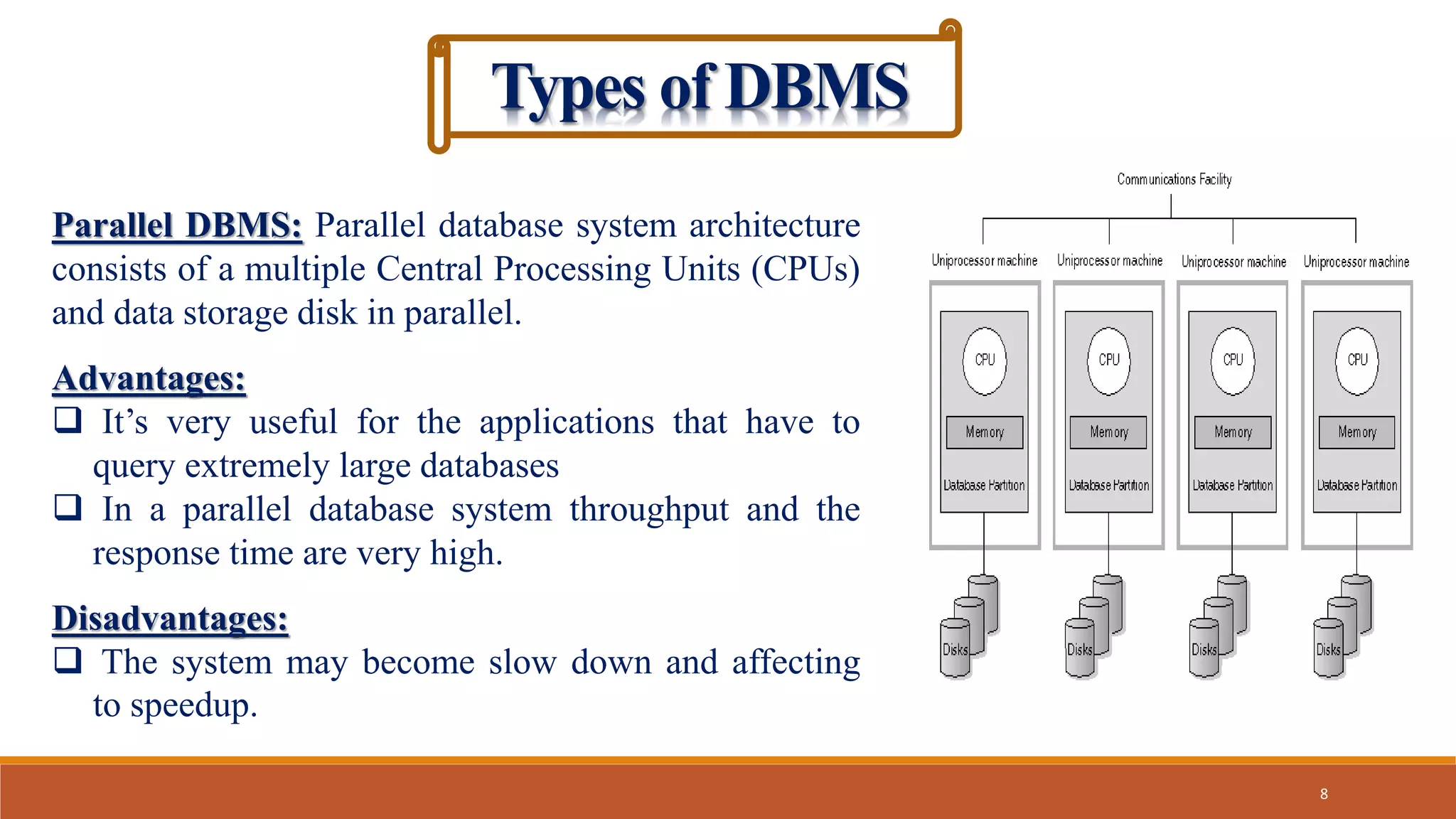 Types of DBMS

Parallel DBMS: Parallel database system architecture consists of a multiple Central Processing Units (CPUs) and data storage disk in parallel.

Advantages:
❑ It's very useful for the applications that have to query extremely large databases
❑ In a parallel database system throughput and the response time are very high.

Disadvantages:
❑ The system may become slow down and affecting to speedup.

Communications Facility

Uniprocessor machine
CPU
Memory
Database Partition
Disks

Uniprocessor machine
CPU
Memory
Database Partition
Disks

Uniprocessor machine
CPU
Memory
Database Partition
Disks

Uniprocessor machine
CPU
Memory
Database Partition
Disks

8